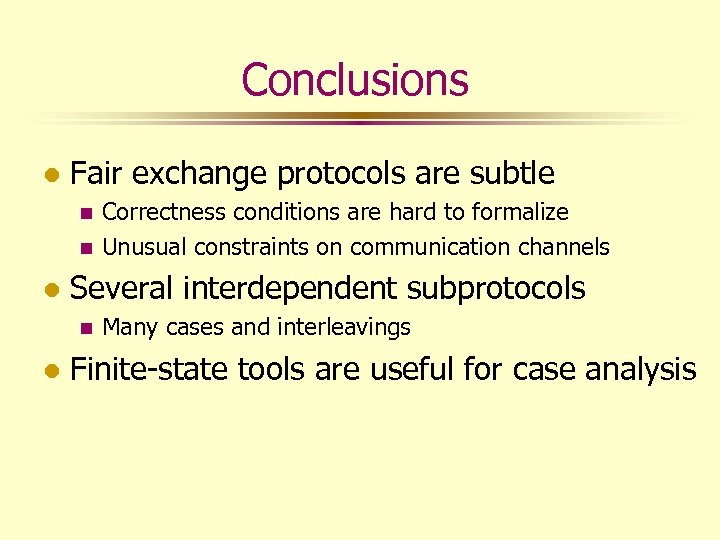 Conclusions

Fair exchange protocols are subtle

Correctness conditions are hard to formalize

Unusual constraints on communication channels

Several interdependent subprotocols

Many cases and interleavings

Finite-state tools are useful for case analysis